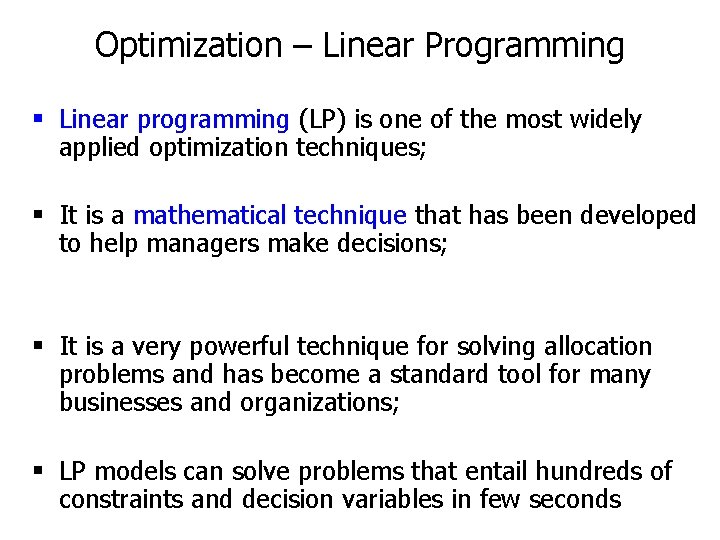 Optimization – Linear Programming

▪ Linear programming (LP) is one of the most widely applied optimization techniques;

▪ It is a mathematical technique that has been developed to help managers make decisions;

▪ It is a very powerful technique for solving allocation problems and has become a standard tool for many businesses and organizations;

▪ LP models can solve problems that entail hundreds of constraints and decision variables in few seconds